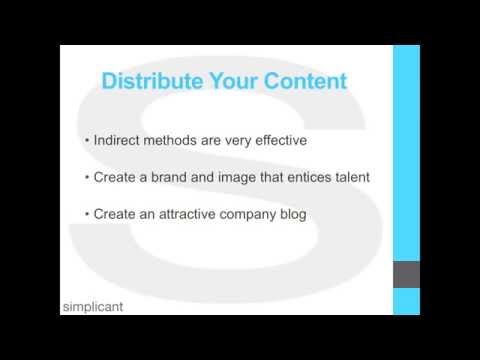 Distribute Your Content

• Indirect methods are very effective

• Create a brand and image that entices talent

• Create an attractive company blog

simplicant